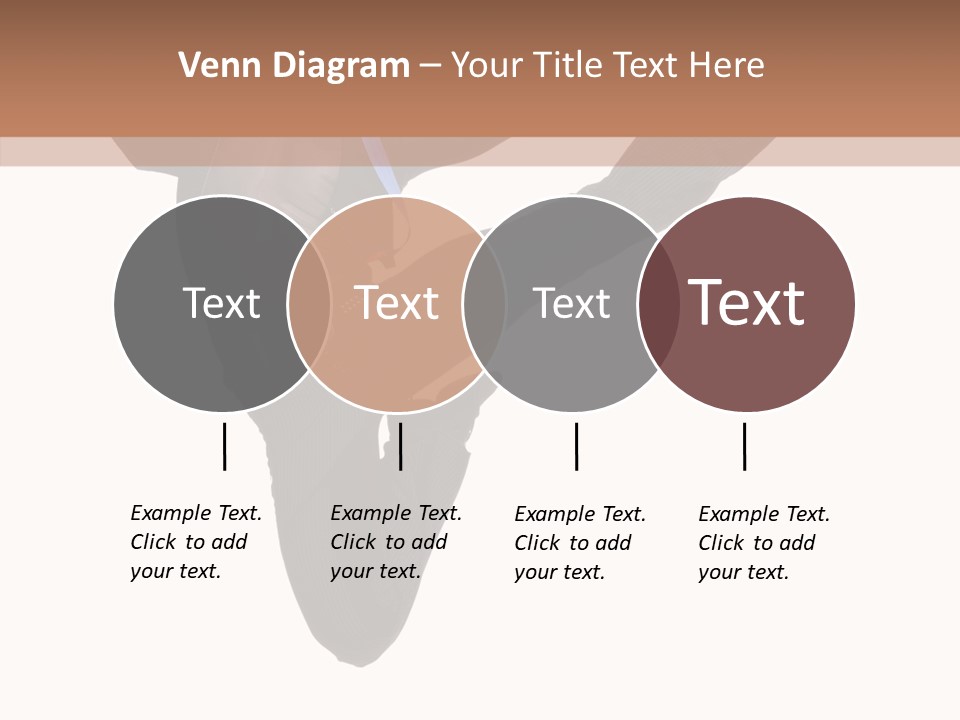 Venn Diagram – Your Title Text Here

Text

Text

Text

Text

Example Text. Click to add your text.

Example Text. Click to add your text.

Example Text. Click to add your text.

Example Text. Click to add your text.